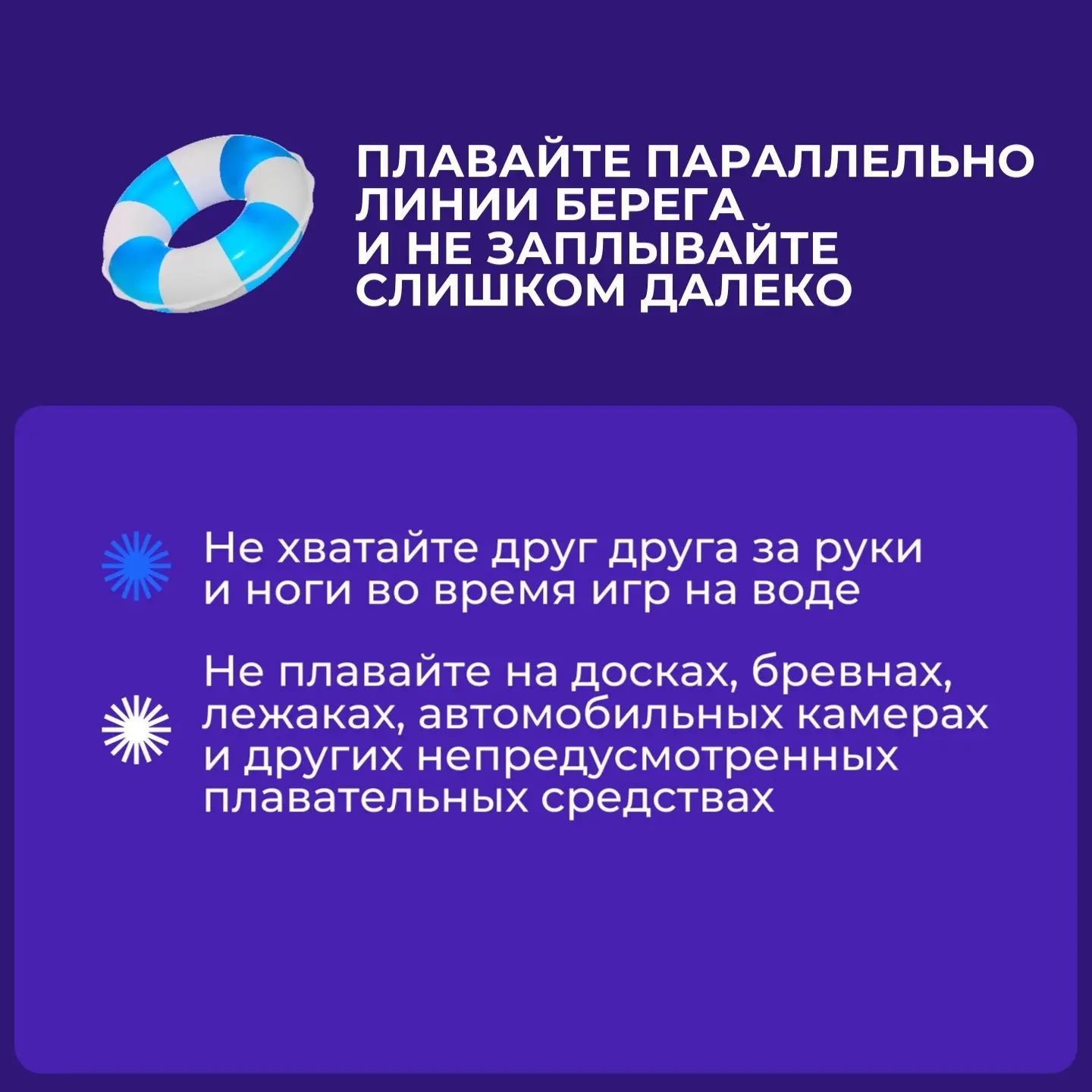 ПЛАВАЙТЕ ПАРАЛЛЕЛЬНО ЛИНИИ БЕРЕГА И НЕ ЗАПЛЫВАЙТЕ СЛИШКОМ ДАЛЕКО

Не хватайте друг друга за руки и ноги во время игр на воде

Не плавайте на досках, бревнах, лежаках, автомобильных камерах и других непредусмотренных плавательных средствах